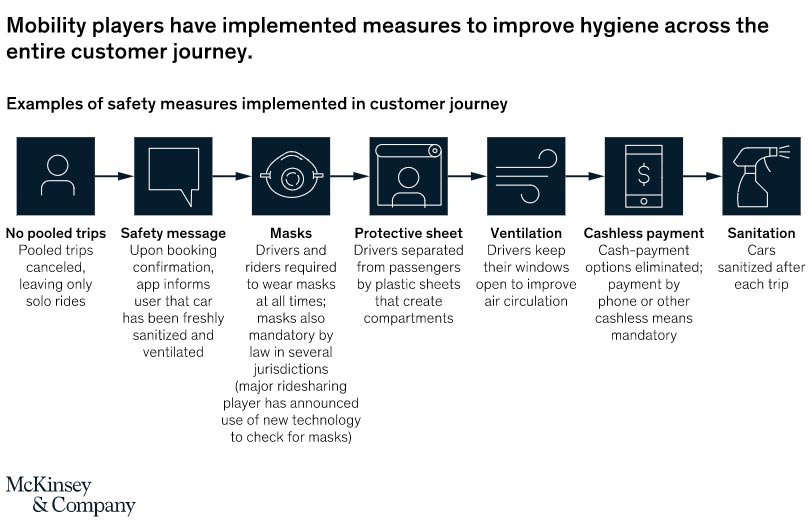 Mobility players have implemented measures to improve hygiene across the entire customer journey.

Examples of safety measures implemented in customer journey

$

No pooled trips
Pooled trips canceled, leaving only solo rides

Safety message
Upon booking confirmation, app informs user that car has been freshly sanitized and ventilated

Masks
Drivers and riders required to wear masks at all times; masks also mandatory by law in several jurisdictions (major ridesharing player has announced use of new technology to check for masks)

Protective sheet
Drivers separated from passengers by plastic sheets that create compartments

Ventilation
Drivers keep their windows open to improve air circulation

Cashless payment
Cash-payment options eliminated; payment by phone or other cashless means mandatory

Sanitation
Cars sanitized after each trip

McKinsey & Company